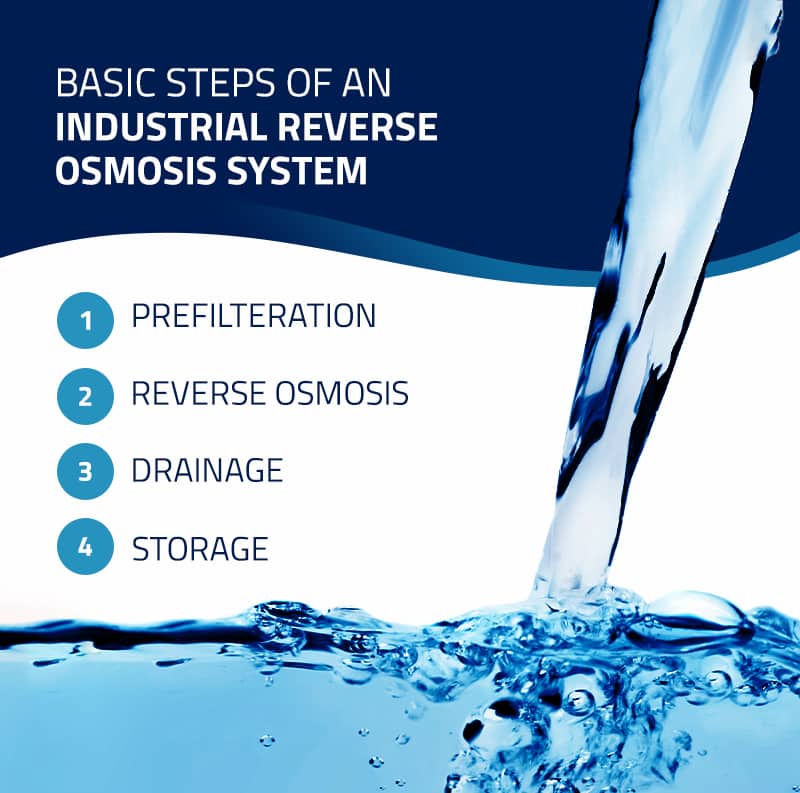 BASIC STEPS OF AN
INDUSTRIAL REVERSE OSMOSIS SYSTEM

1 PREFILTERATION

2 REVERSE OSMOSIS

3 DRAINAGE

4 STORAGE